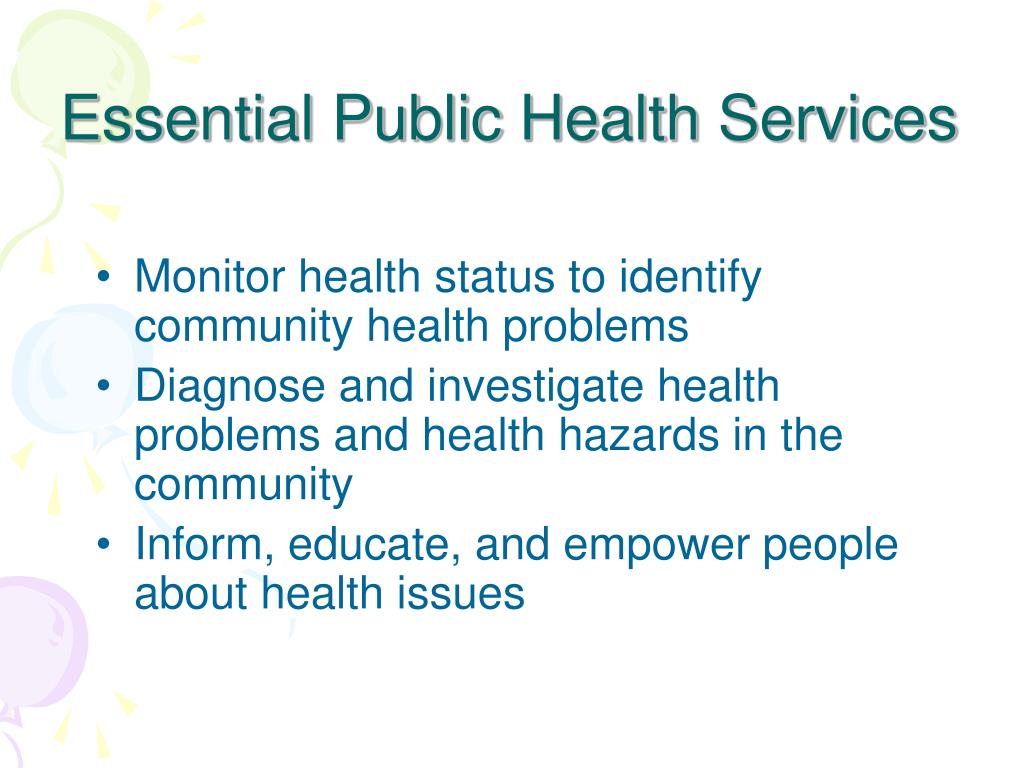 Essential Public Health Services

• Monitor health status to identify community health problems
• Diagnose and investigate health problems and health hazards in the community
• Inform, educate, and empower people about health issues